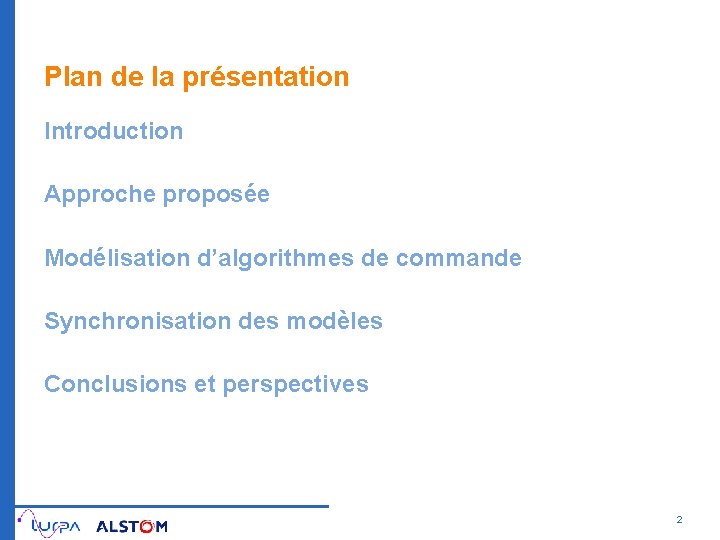 Plan de la présentation

Introduction

Approche proposée

Modélisation d'algorithmes de commande

Synchronisation des modèles

Conclusions et perspectives

LURPA ALSTOM

2